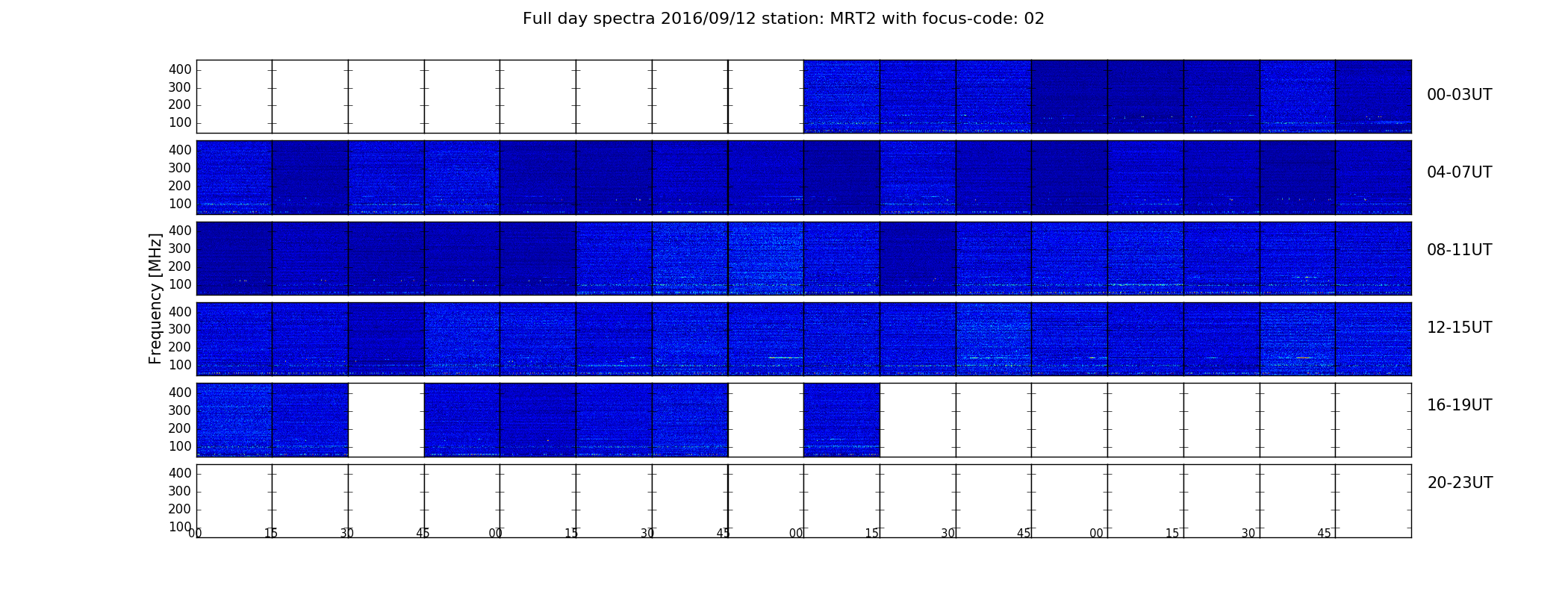 Full day spectra 2016/09/12 station: MRT2 with focus-code: 02

Frequency [MHz]

400
300
200
100

00-03UT

400
300
200
100

04-07UT

400
300
200
100

08-11UT

400
300
200
100

12-15UT

400
300
200
100

16-19UT

400
300
200
100

20-23UT

00 15 30 45 00 15 30 45 00 15 30 45 00 15 30 45